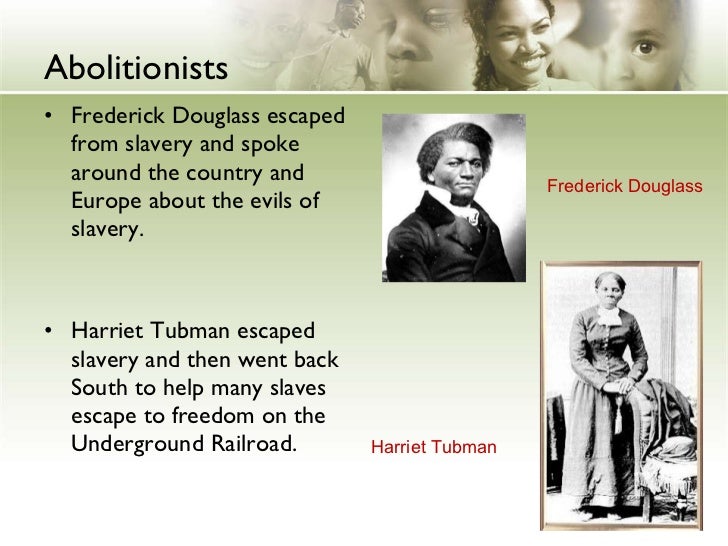 Abolitionists

• Frederick Douglass escaped from slavery and spoke around the country and Europe about the evils of slavery.

Frederick Douglass

• Harriet Tubman escaped slavery and then went back South to help many slaves escape to freedom on the Underground Railroad.

Harriet Tubman